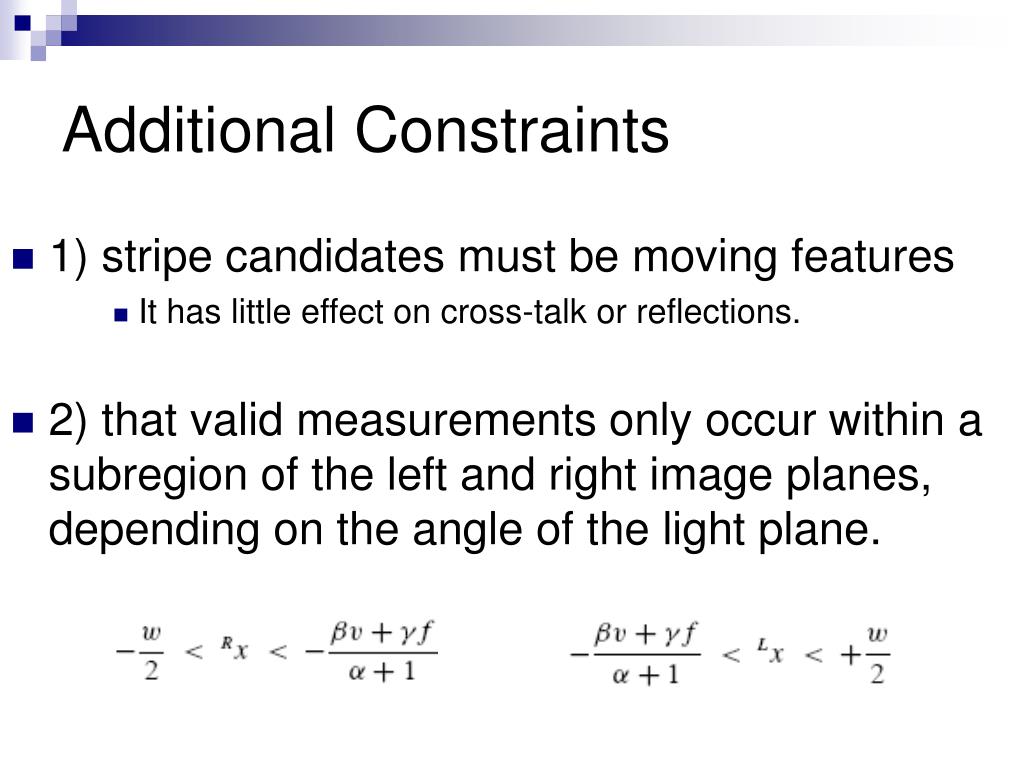 Additional Constraints

1) stripe candidates must be moving features

It has little effect on cross-talk or reflections.

2) that valid measurements only occur within a subregion of the left and right image planes, depending on the angle of the light plane.

$-\frac{w}{2} < {}^{R}x < -\frac{\beta v + \gamma f}{\alpha + 1}$ $-\frac{\beta v + \gamma f}{\alpha + 1} < {}^{L}x < +\frac{w}{2}$